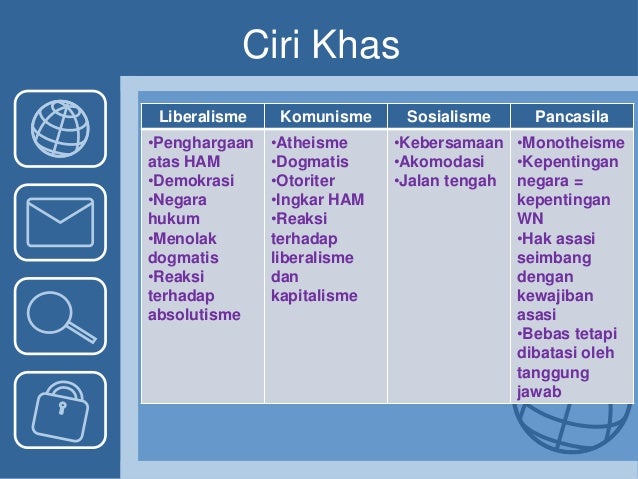 Ciri Khas

| Liberalisme | Komunisme | Sosialisme | Pancasila |
|---|---|---|---|
| •Penghargaan atas HAM •Demokrasi •Negara hukum •Menolak dogmatis •Reaksi terhadap absolutisme | •Atheisme •Dogmatis •Otoriter •Ingkar HAM •Reaksi terhadap liberalisme dan kapitalisme | •Kebersamaan •Akomodasi •Jalan tengah | •Monotheisme •Kepentingan negara = kepentingan WN •Hak asasi seimbang dengan kewajiban asasi •Bebas tetapi dibatasi oleh tanggung jawab |